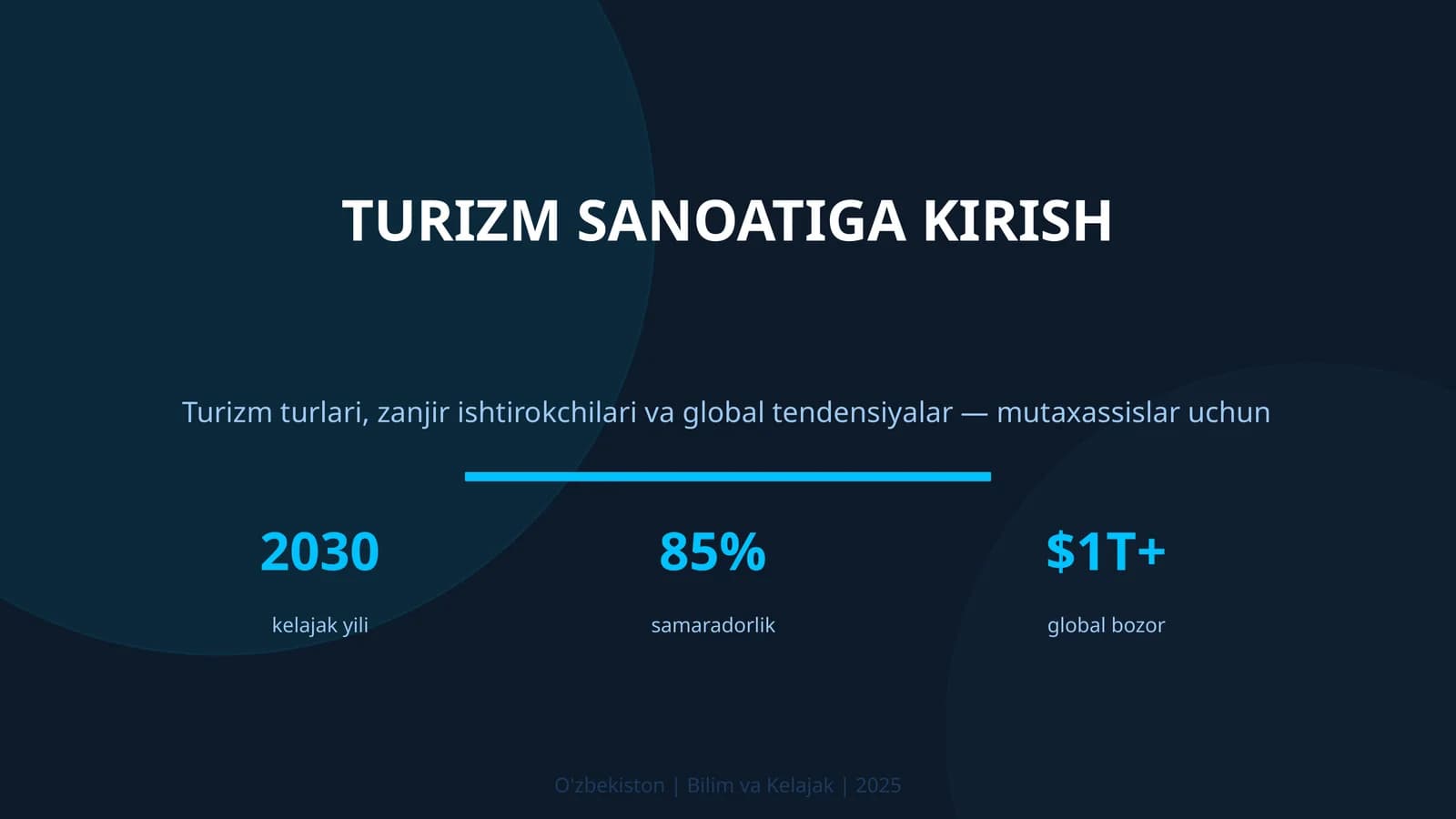 TURIZM SANOATIGA KIRISH

Turizm turlari, zanjir ishtirokchilari va global tendensiyalar — mutaxassislar uchun

2030
kelajak yili

85%
samaradorlik

$1T+
global bozor

O'zbekiston | Bilim va Kelajak | 2025